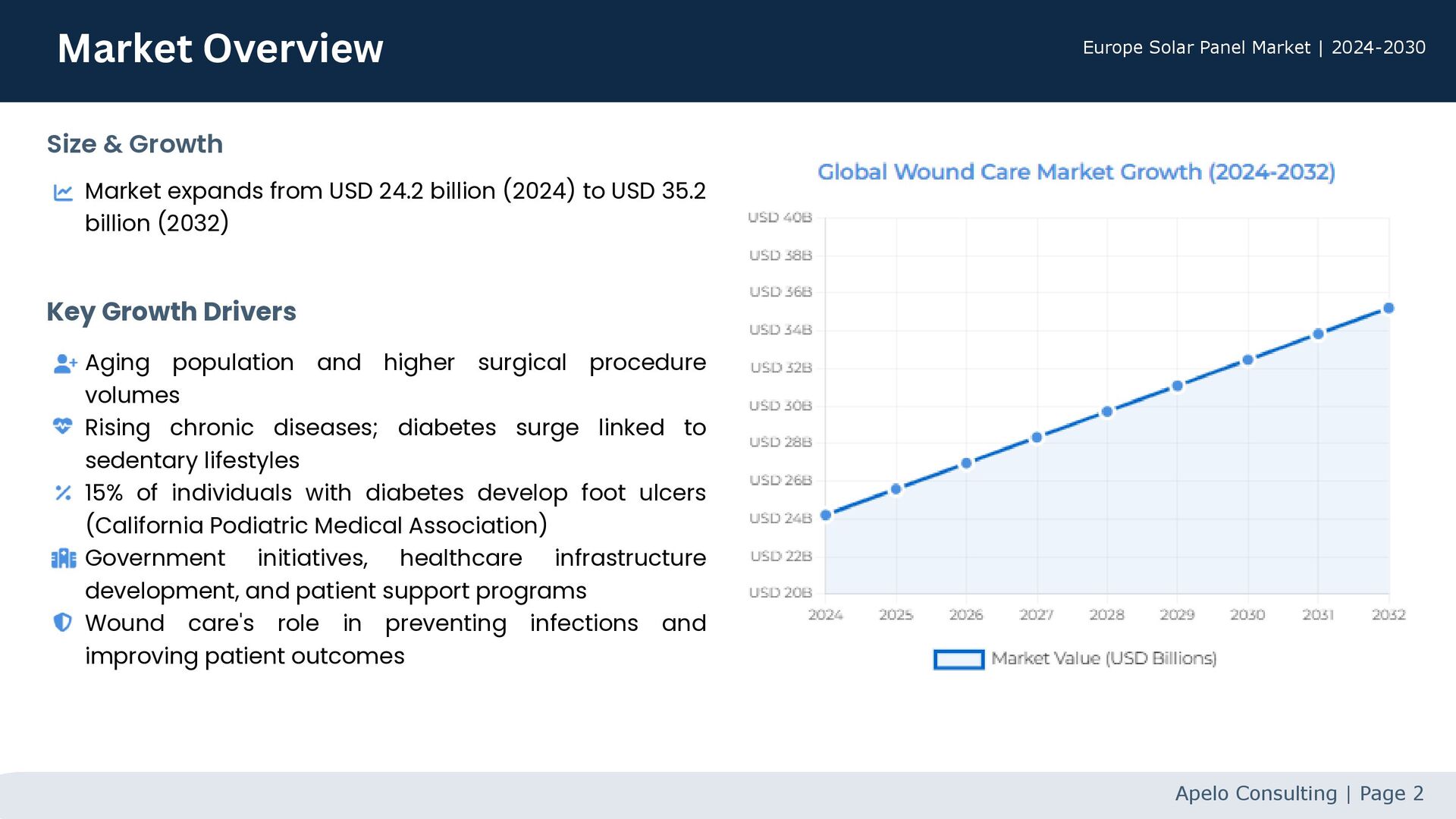 Market Overview

Europe Solar Panel Market | 2024-2030

Size & Growth

Market expands from USD 24.2 billion (2024) to USD 35.2 billion (2032)

Key Growth Drivers

Aging population and higher surgical procedure volumes

Rising chronic diseases; diabetes surge linked to sedentary lifestyles

15% of individuals with diabetes develop foot ulcers (California Podiatric Medical Association)

Government initiatives, healthcare infrastructure development, and patient support programs

Wound care's role in preventing infections and improving patient outcomes

Global Wound Care Market Growth (2024-2032)

USD 40B
USD 38B
USD 36B
USD 34B
USD 32B
USD 30B
USD 28B
USD 26B
USD 24B
USD 22B
USD 20B

2024 2025 2026 2027 2028 2029 2030 2031 2032

Market Value (USD Billions)

Apelo Consulting | Page 2